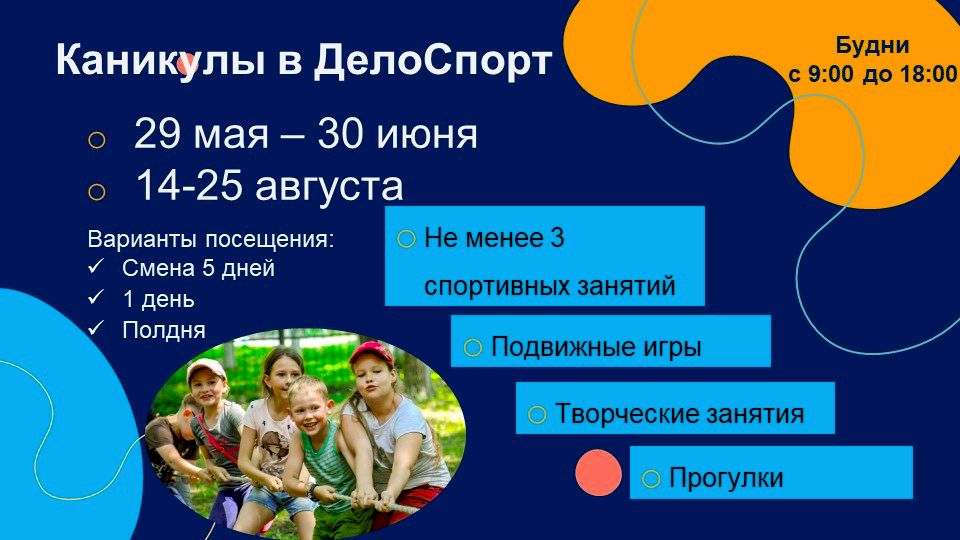 Каникулы в ДелоСпорт

Будни
с 9:00 до 18:00

○ 29 мая – 30 июня
○ 14-25 августа

Варианты посещения:
✓ Смена 5 дней
✓ 1 день
✓ Полдня

○ Не менее 3 спортивных занятий

○ Подвижные игры

○ Творческие занятия

○ Прогулки